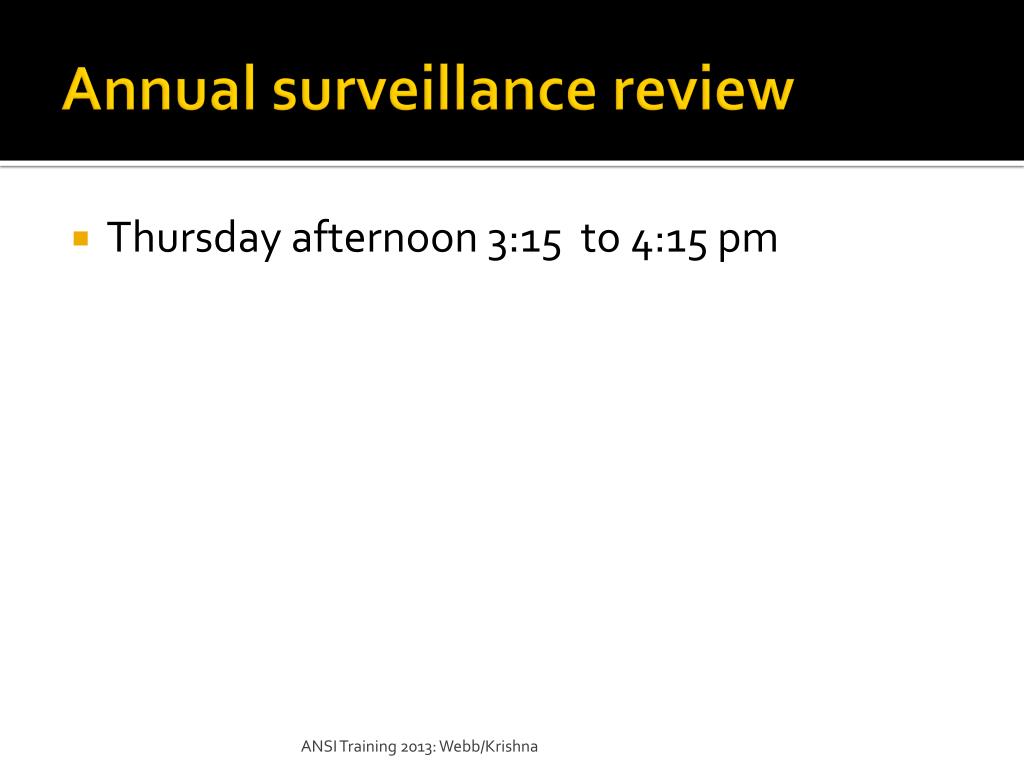 Annual surveillance review

Thursday afternoon 3:15 to 4:15 pm

ANSI Training 2013: Webb/Krishna